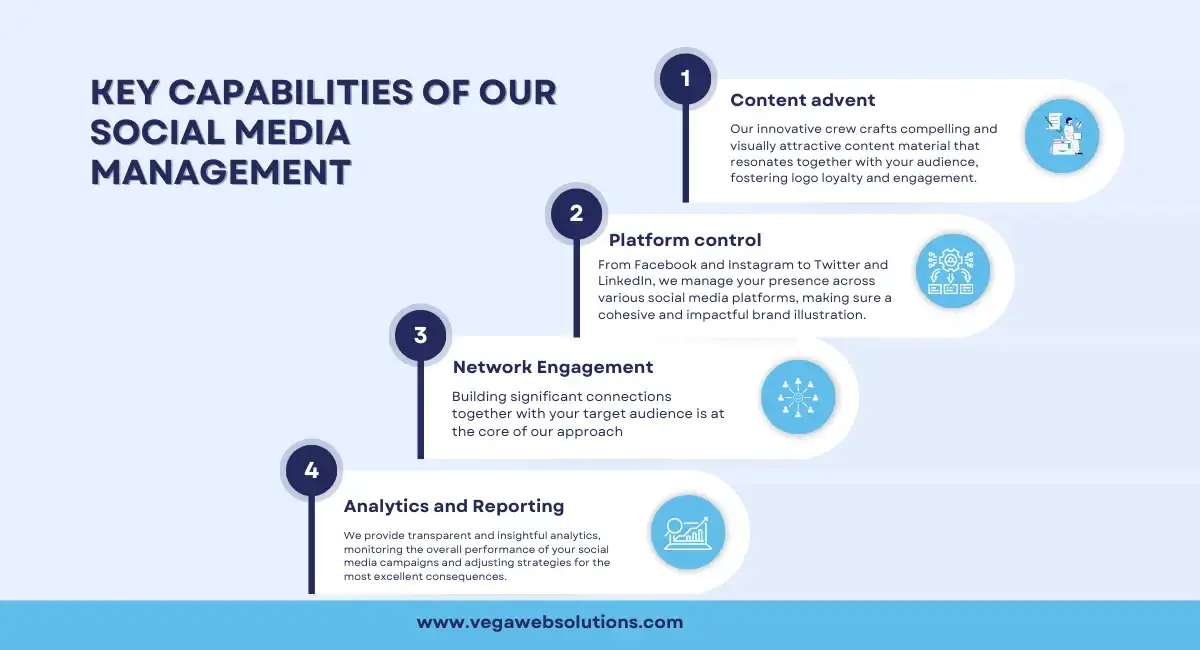 KEY CAPABILITIES OF OUR SOCIAL MEDIA MANAGEMENT

1
Content advent
Our innovative crew crafts compelling and visually attractive content material that resonates together with your audience, fostering logo loyalty and engagement.

2
Platform control
From Facebook and Instagram to Twitter and LinkedIn, we manage your presence across various social media platforms, making sure a cohesive and impactful brand illustration.

3
Network Engagement
Building significant connections together with your target audience is at the core of our approach

4
Analytics and Reporting
We provide transparent and insightful analytics, monitoring the overall performance of your social media campaigns and adjusting strategies for the most excellent consequences.

www.vegawebsolutions.com